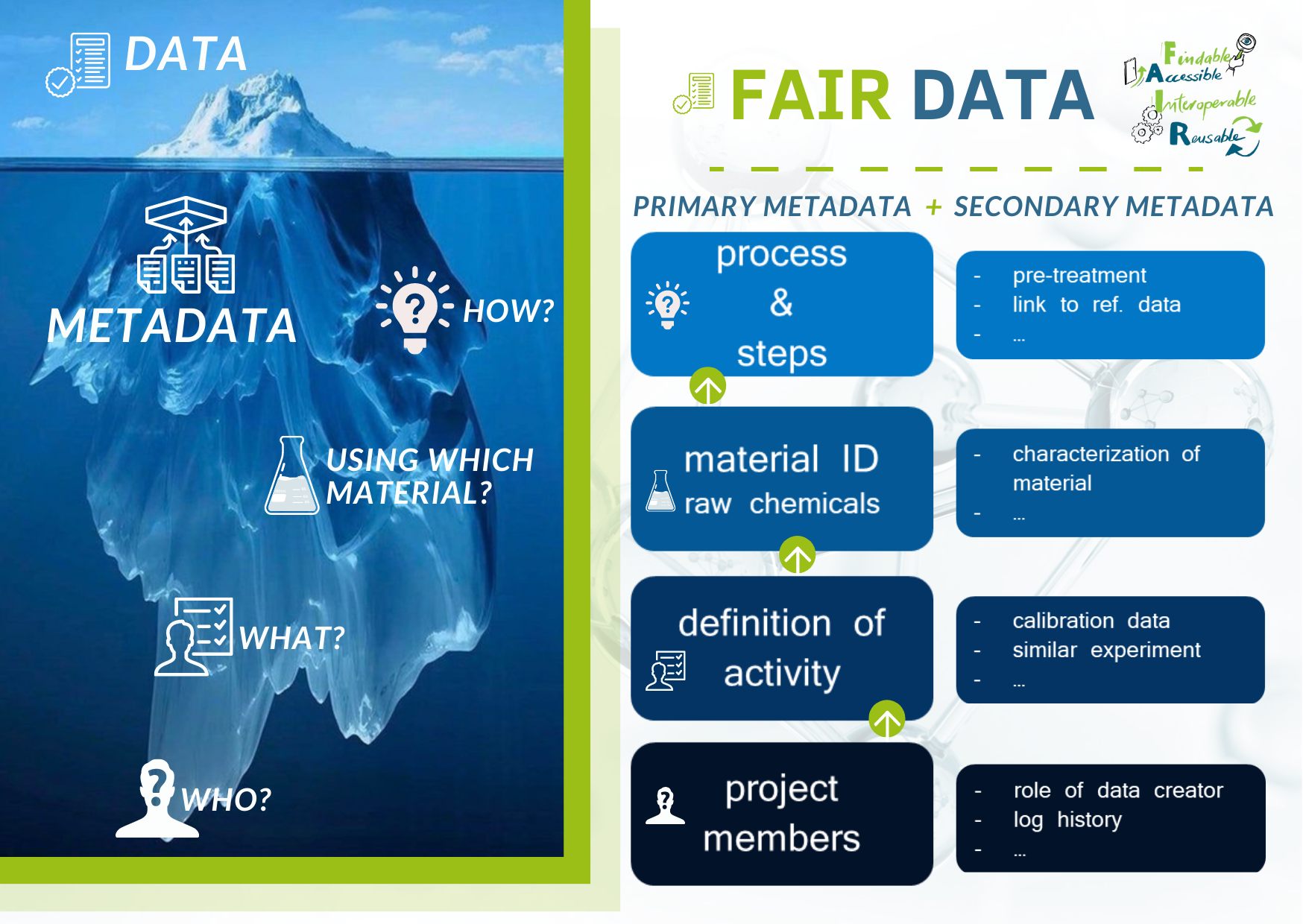 DATA

METADATA

HOW?

USING WHICH MATERIAL?

WHAT?

WHO?

FAIR DATA

Findable
Accessible
Interoperable
Reusable

PRIMARY METADATA + SECONDARY METADATA

process & steps

- pre-treatment
- link to ref. data
- ...

material ID
raw chemicals

- characterization of material
- ...

definition of activity

- calibration data
- similar experiment
- ...

project members

- role of data creator
- log history
- ...